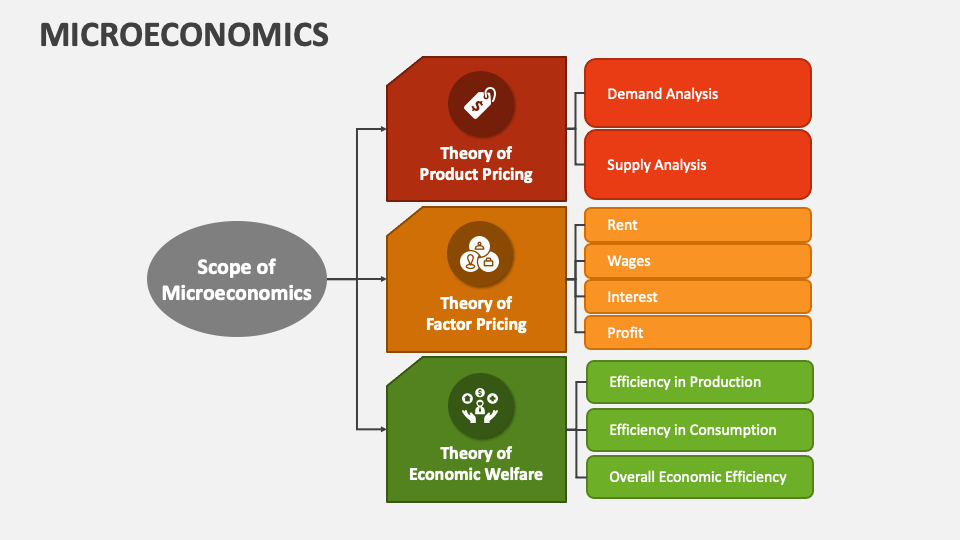 MICROECONOMICS

Scope of Microeconomics

Theory of Product Pricing

Demand Analysis

Supply Analysis

Theory of Factor Pricing

Rent

Wages

Interest

Profit

Theory of Economic Welfare

Efficiency in Production

Efficiency in Consumption

Overall Economic Efficiency